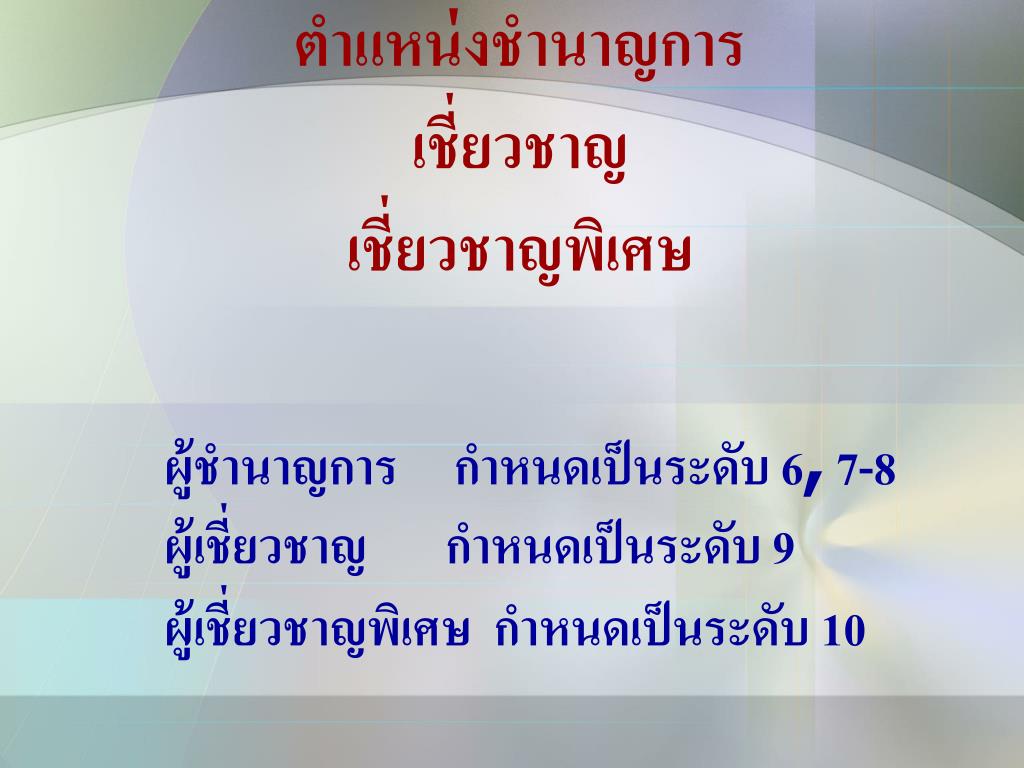 ตำแหน่งชำนาญการ
เชี่ยวชาญ
เชี่ยวชาญพิเศษ

ผู้ชำนาญการ กำหนดเป็นระดับ 6, 7-8
ผู้เชี่ยวชาญ กำหนดเป็นระดับ 9
ผู้เชี่ยวชาญพิเศษ กำหนดเป็นระดับ 10